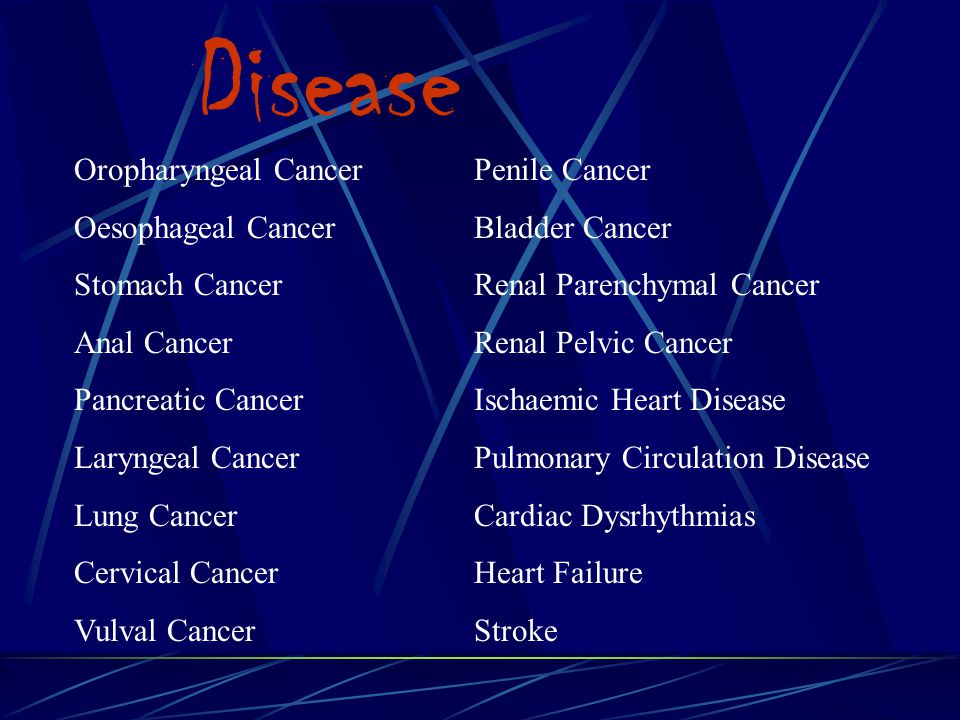 Disease

Oropharyngeal Cancer
Oesophageal Cancer
Stomach Cancer
Anal Cancer
Pancreatic Cancer
Laryngeal Cancer
Lung Cancer
Cervical Cancer
Vulval Cancer

Penile Cancer
Bladder Cancer
Renal Parenchymal Cancer
Renal Pelvic Cancer
Ischaemic Heart Disease
Pulmonary Circulation Disease
Cardiac Dysrhythmias
Heart Failure
Stroke